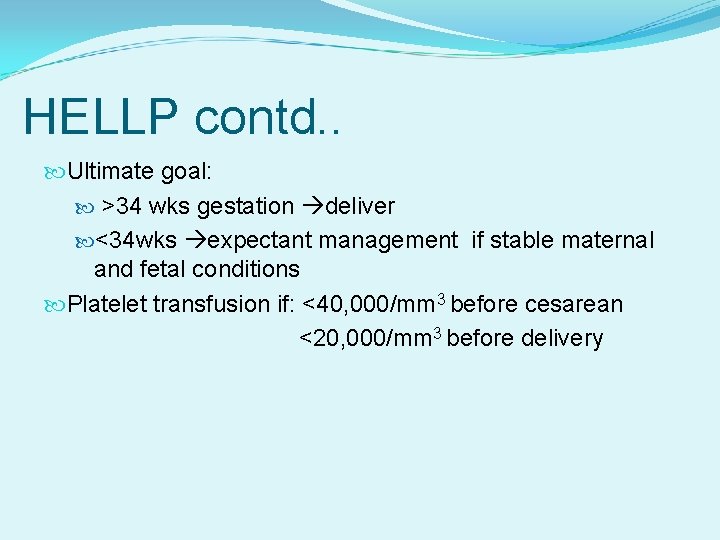 HELLP contd..

Ultimate goal:

>34 wks gestation →deliver

<34wks →expectant management if stable maternal and fetal conditions

Platelet transfusion if: <40,000/mm$^3$ before cesarean
<20,000/mm$^3$ before delivery